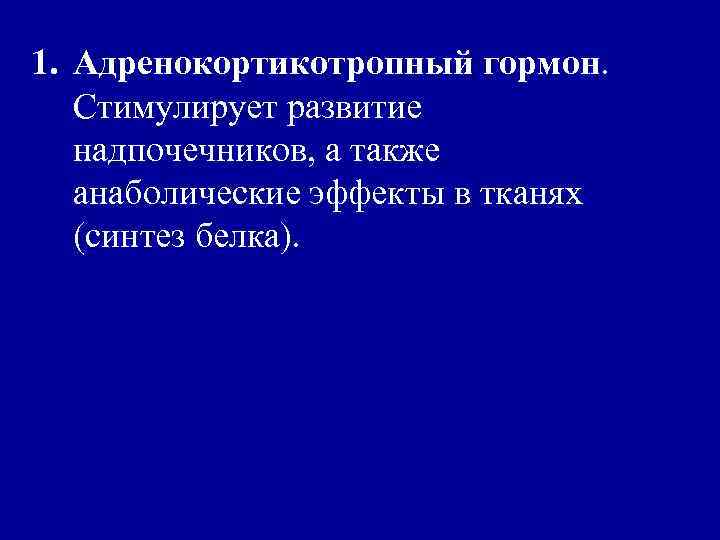 1. Адренокортикотропный гормон. Стимулирует развитие надпочечников, а также анаболические эффекты в тканях (синтез белка).